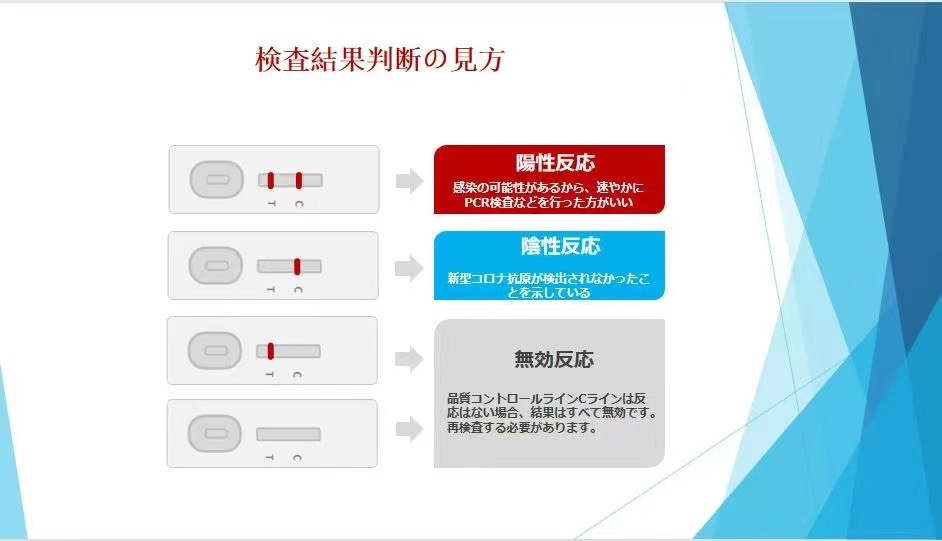 検査結果判断の見方

T C

陽性反応
感染の可能性があるから、速やかにPCR検査などを行った方がいい

T C

陰性反応
新型コロナ抗原が検出されなかったことを示している

T C

T C

無効反応
品質コントロールラインCラインは反応はない場合、結果はすべて無効です。再検査する必要があります。